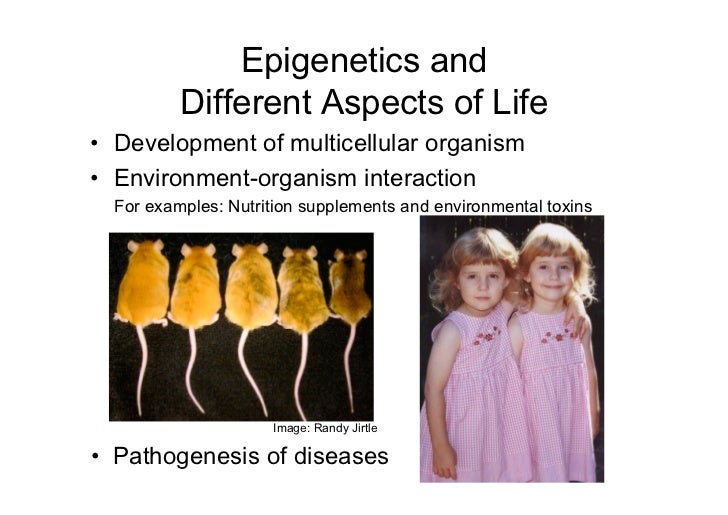 Epigenetics and
Different Aspects of Life

• Development of multicellular organism
• Environment-organism interaction
For examples: Nutrition supplements and environmental toxins

Image: Randy Jirtle

• Pathogenesis of diseases